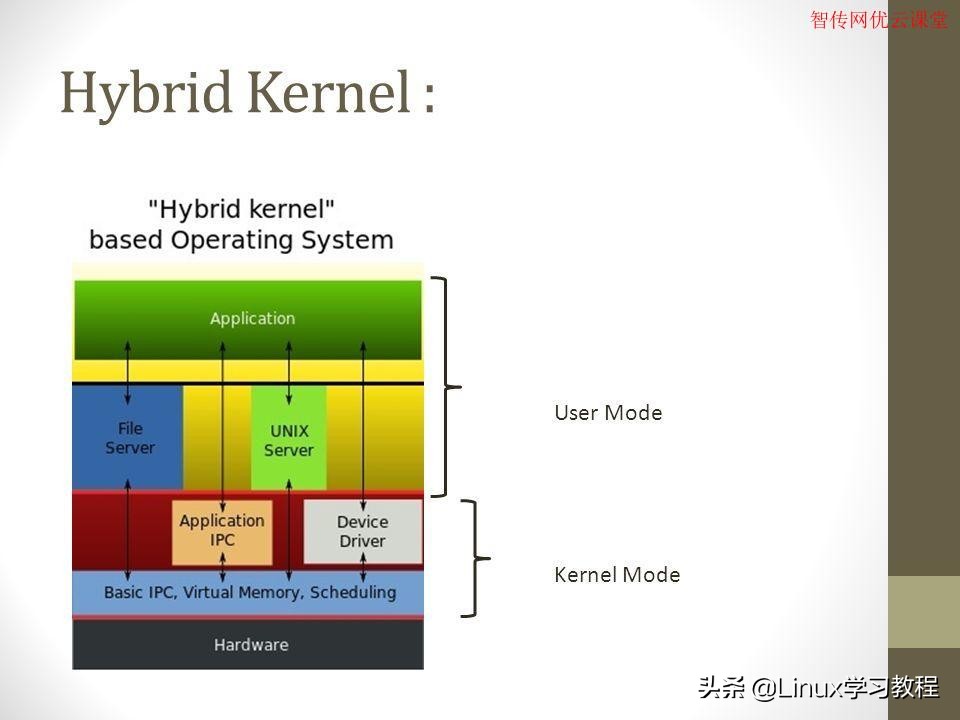 智传网优云课堂

Hybrid Kernel :

"Hybrid kernel"
based Operating System

Application

File Server

UNIX Server

Application IPC

Device Driver

Basic IPC, Virtual Memory, Scheduling

Hardware

User Mode

Kernel Mode

头条 @Linux学习教程